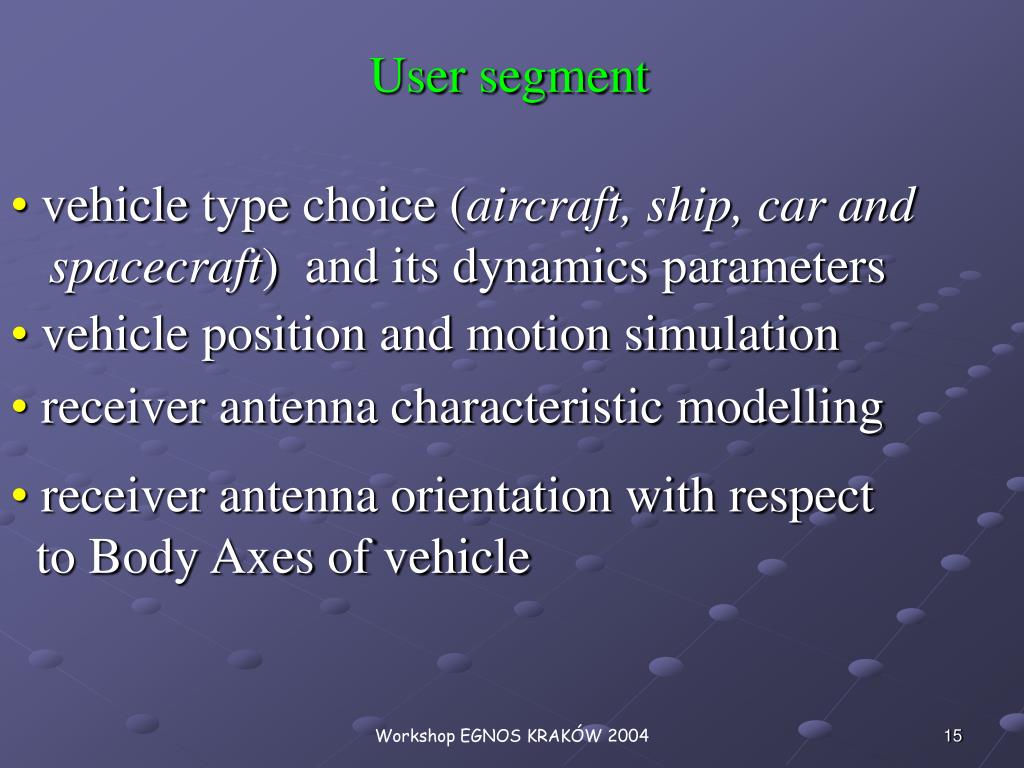 User segment

• vehicle type choice (aircraft, ship, car and spacecraft) and its dynamics parameters

• vehicle position and motion simulation

• receiver antenna characteristic modelling

• receiver antenna orientation with respect to Body Axes of vehicle

Workshop EGNOS KRAKÓW 2004

15